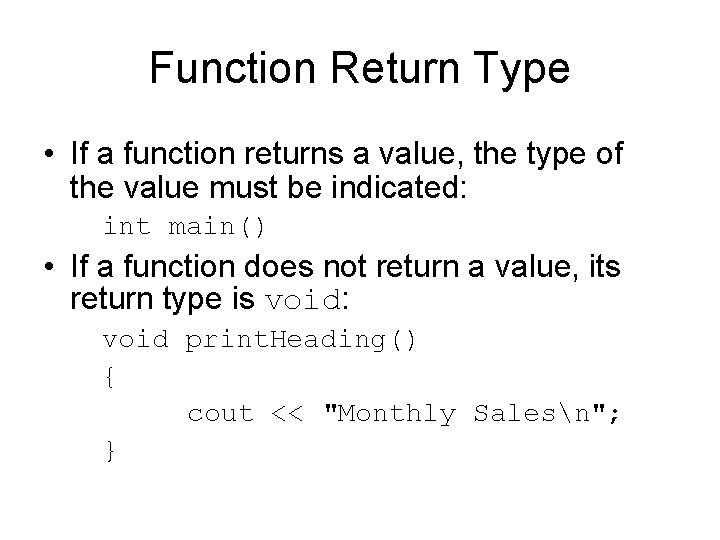 Function Return Type

• If a function returns a value, the type of the value must be indicated:

int main()

• If a function does not return a value, its return type is void:

void printHeading()
{
    cout << "Monthly Sales\n";
}